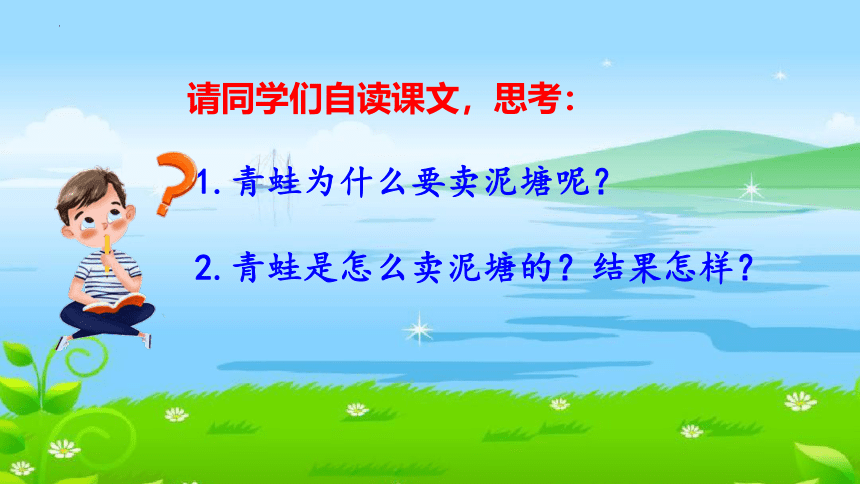 请同学们自读课文，思考：

1. 青蛙为什么要卖泥塘呢？

2. 青蛙是怎么卖泥塘的？结果怎样？